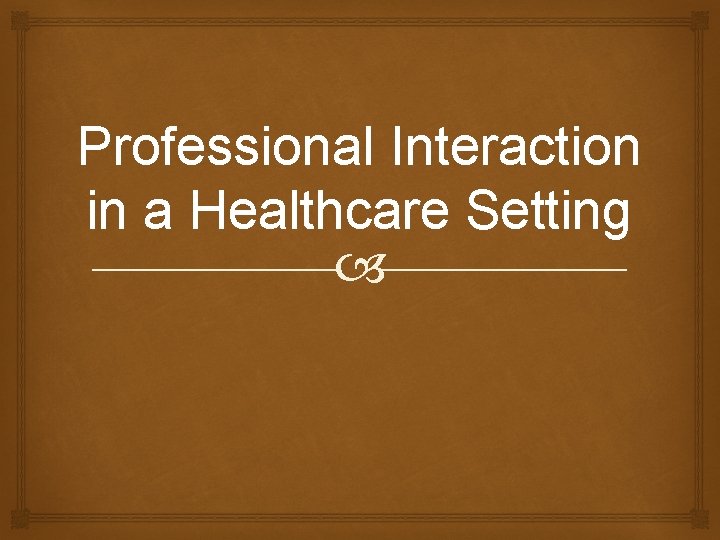 Professional Interaction in a Healthcare Setting